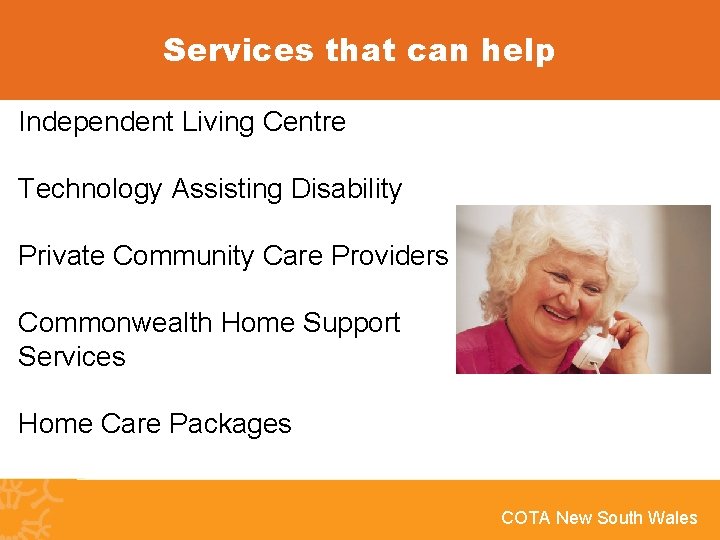 Services that can help

Independent Living Centre

Technology Assisting Disability

Private Community Care Providers

Commonwealth Home Support Services

Home Care Packages

COTA New South Wales